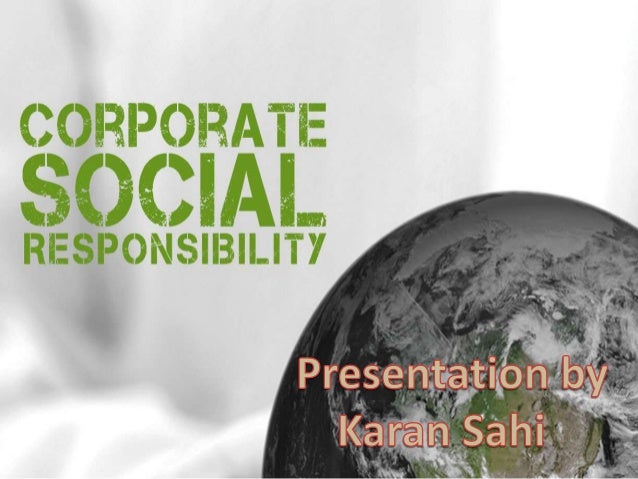 CORPORATE
SOCIAL
RESPONSIBILITY

Presentation by
Karan Sahi